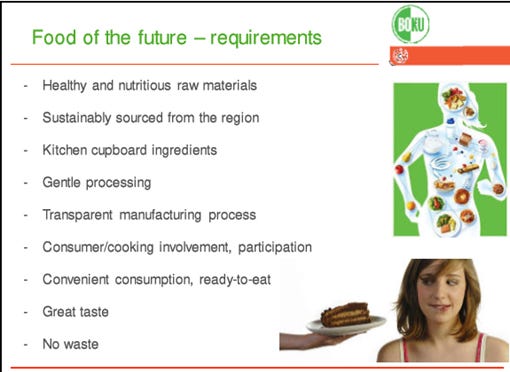 Food of the future – requirements

BOKU

- Healthy and nutritious raw materials
- Sustainably sourced from the region
- Kitchen cupboard ingredients
- Gentle processing
- Transparent manufacturing process
- Consumer/cooking involvement, participation
- Convenient consumption, ready-to-eat
- Great taste
- No waste